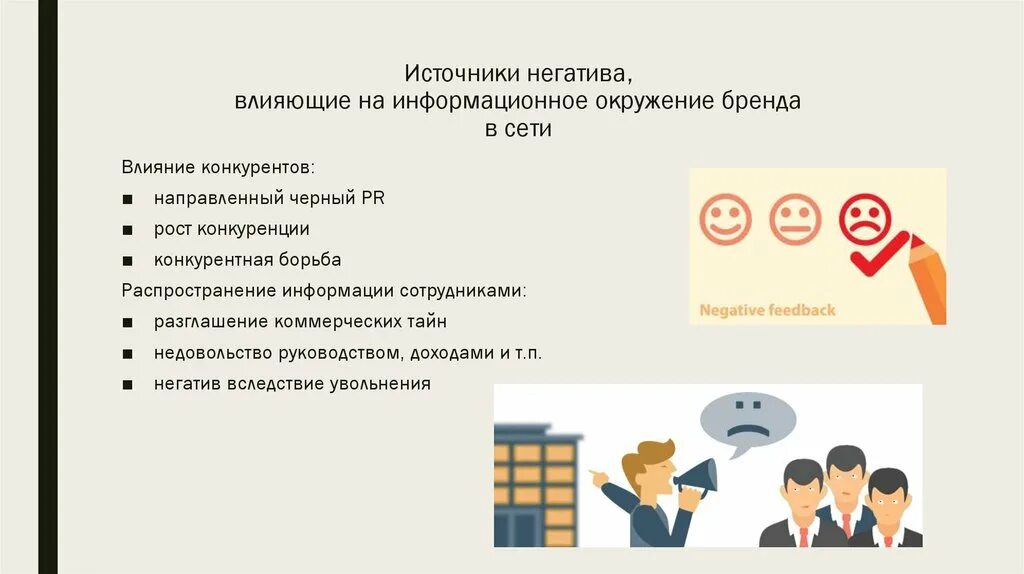 Источники негатива, влияющие на информационное окружение бренда в сети

Влияние конкурентов:

■ направленный черный PR

■ рост конкуренции

■ конкурентная борьба

Распространение информации сотрудниками:

■ разглашение коммерческих тайн

■ недовольство руководством, доходами и т.п.

■ негатив вследствие увольнения

Negative feedback